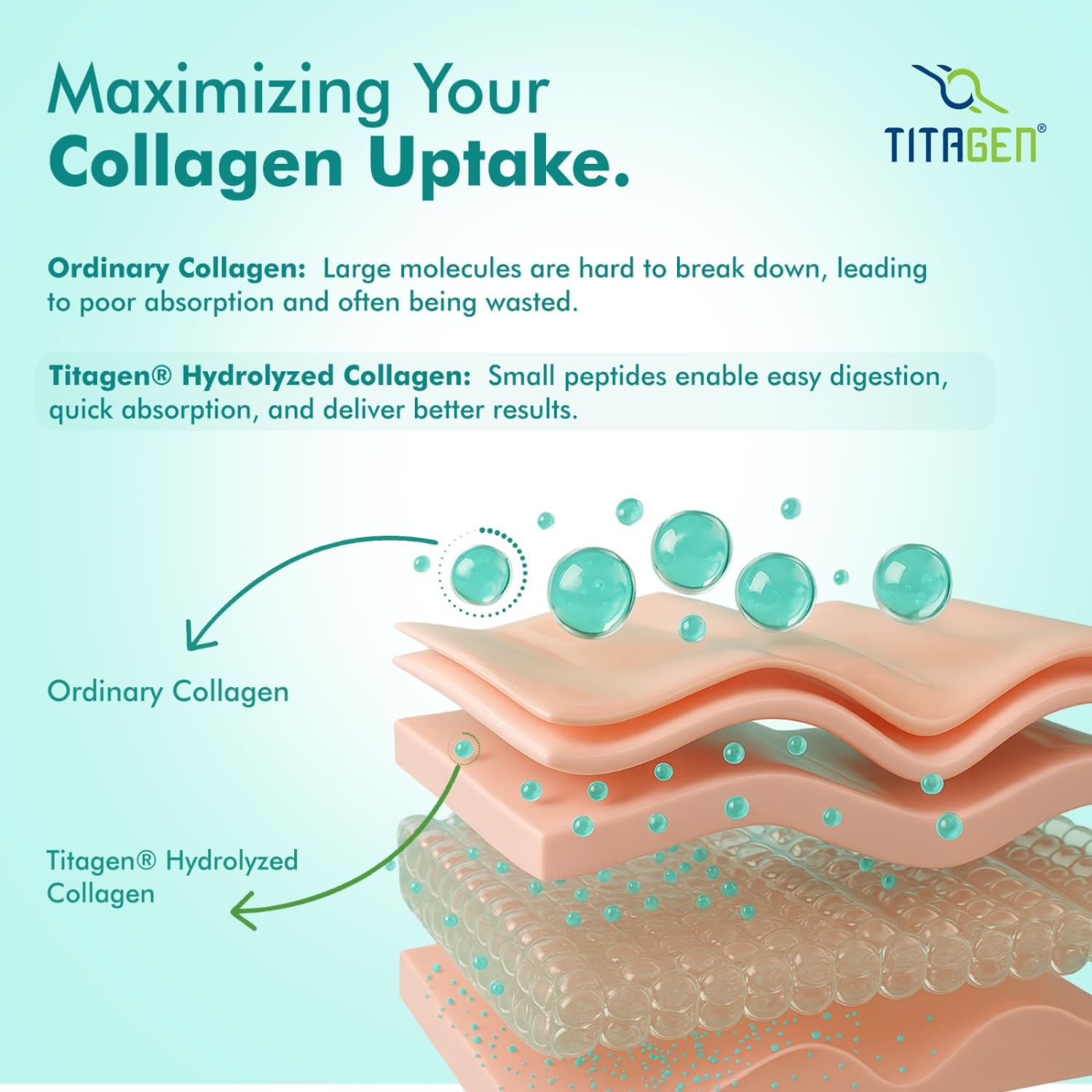 Maximizing Your
Collagen Uptake.

TITAGEN®

Ordinary Collagen: Large molecules are hard to break down, leading to poor absorption and often being wasted.

Titagen® Hydrolyzed Collagen: Small peptides enable easy digestion, quick absorption, and deliver better results.

Ordinary Collagen

Titagen® Hydrolyzed Collagen